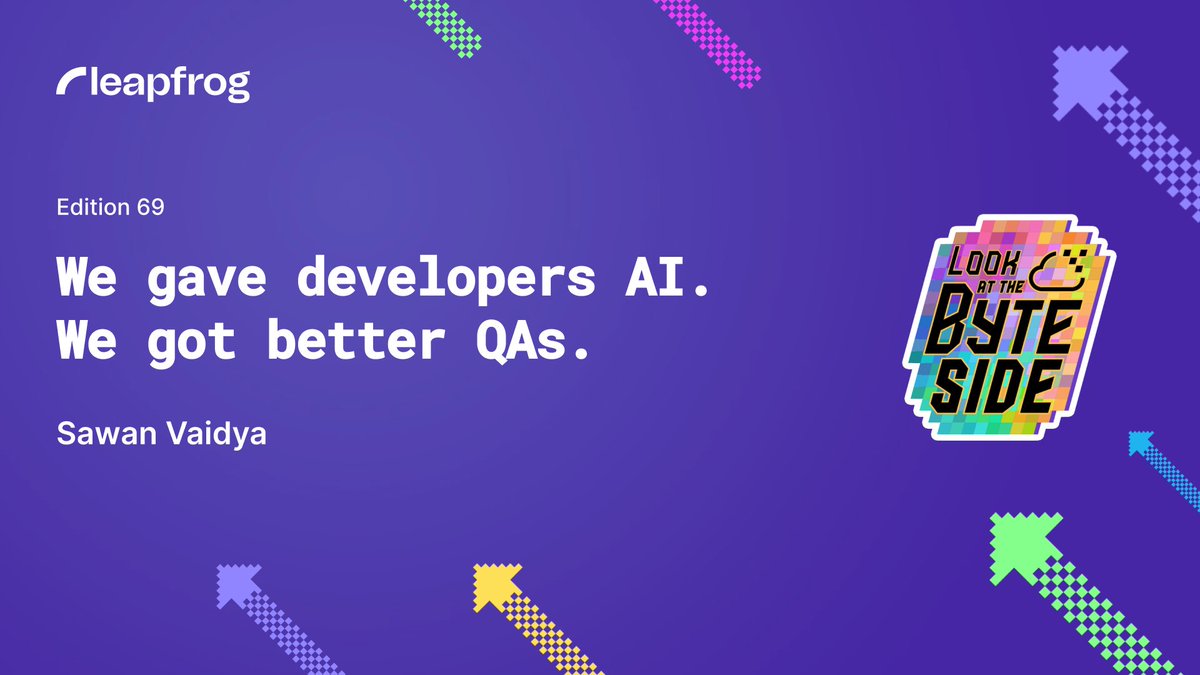 leapfrog

Edition 69

We gave developers AI.
We got better QAs.

Sawan Vaidya

LOOK AT THE BYTE SIDE